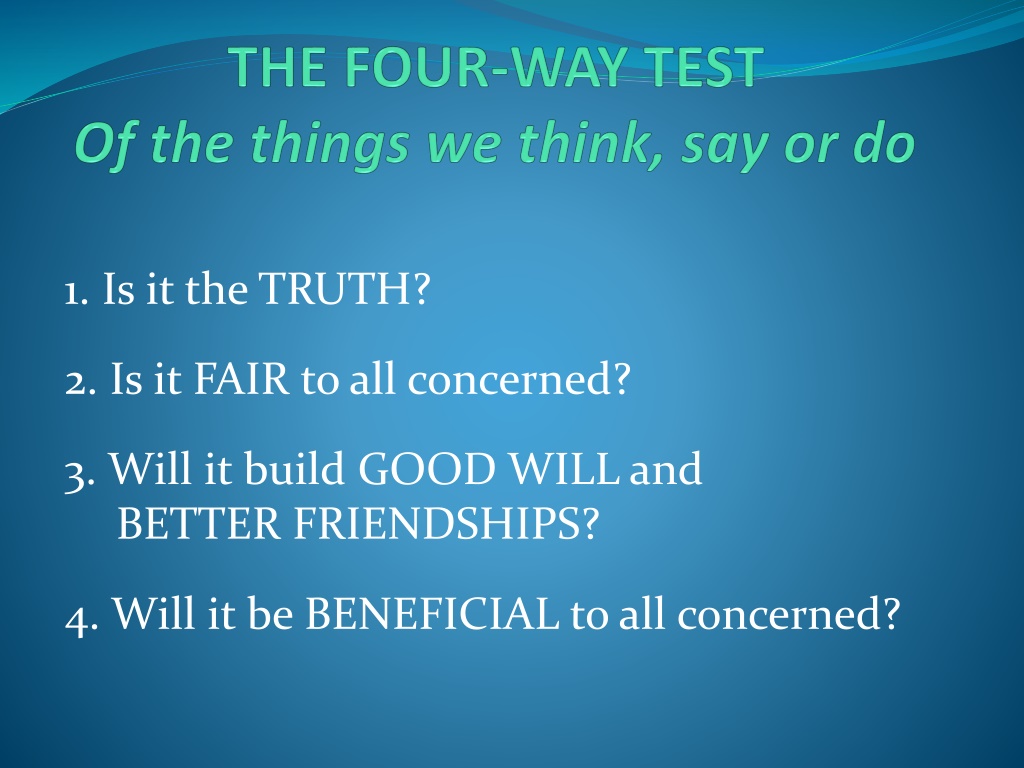 THE FOUR-WAY TEST
Of the things we think, say or do

1. Is it the TRUTH?

2. Is it FAIR to all concerned?

3. Will it build GOOD WILL and BETTER FRIENDSHIPS?

4. Will it be BENEFICIAL to all concerned?